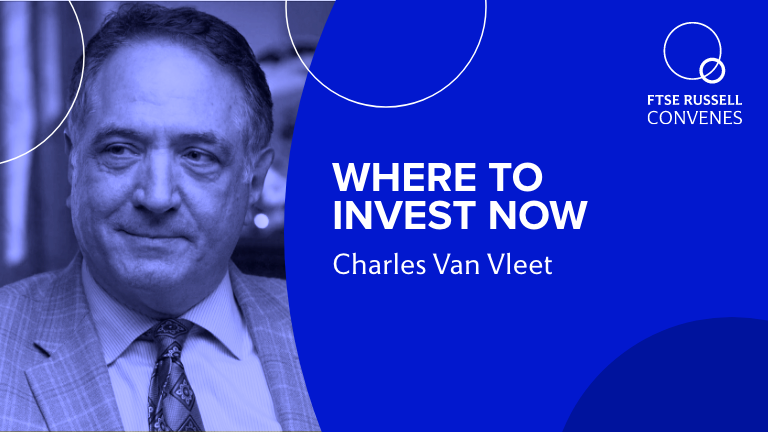 FTSE RUSSELL
CONVENES

WHERE TO INVEST NOW

Charles Van Vleet